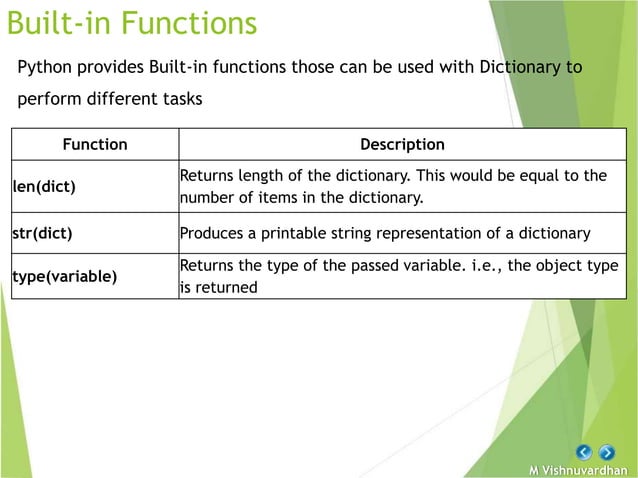 Built-in Functions

Python provides Built-in functions those can be used with Dictionary to perform different tasks

| Function | Description |
|---|---|
| len(dict) | Returns length of the dictionary. This would be equal to the number of items in the dictionary. |
| str(dict) | Produces a printable string representation of a dictionary |
| type(variable) | Returns the type of the passed variable. i.e., the object type is returned |

M Vishnuvardhan